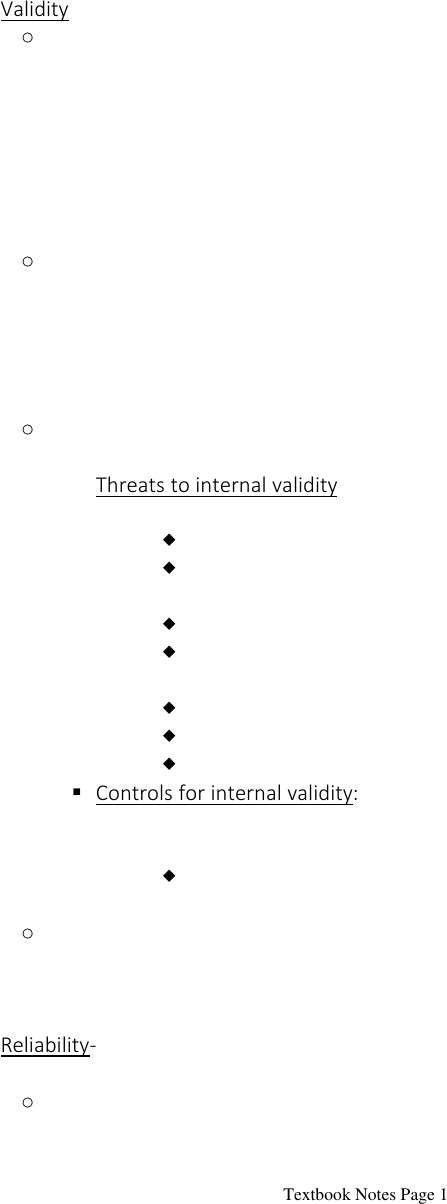 Validity

Threats to internal validity

Controls for internal validity:

Reliability-

Textbook Notes Page 1